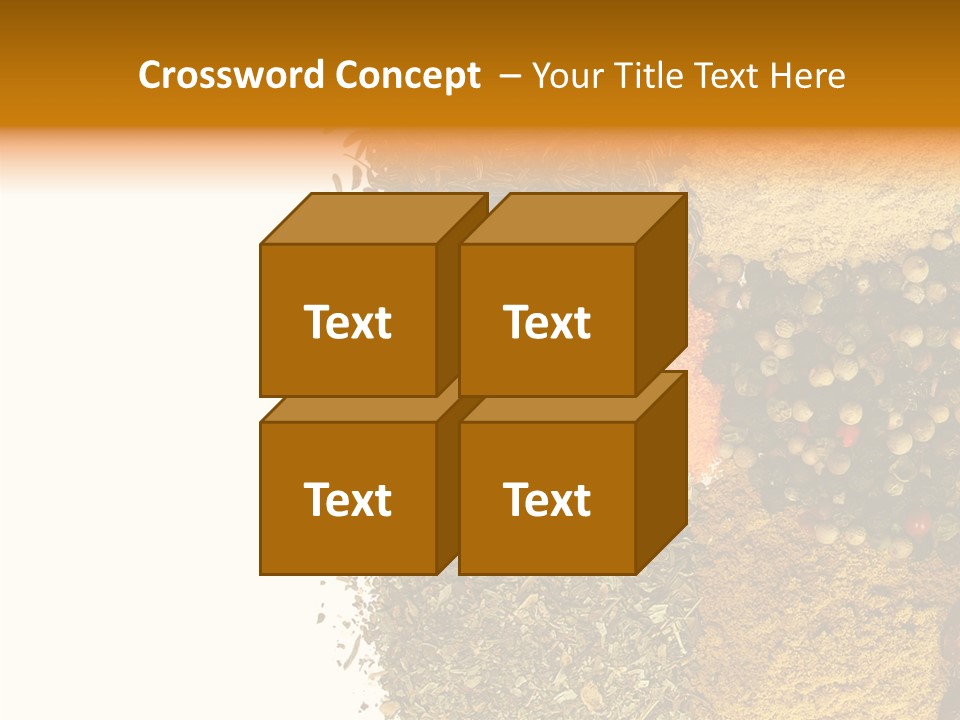 Crossword Concept – Your Title Text Here

Text

Text

Text

Text